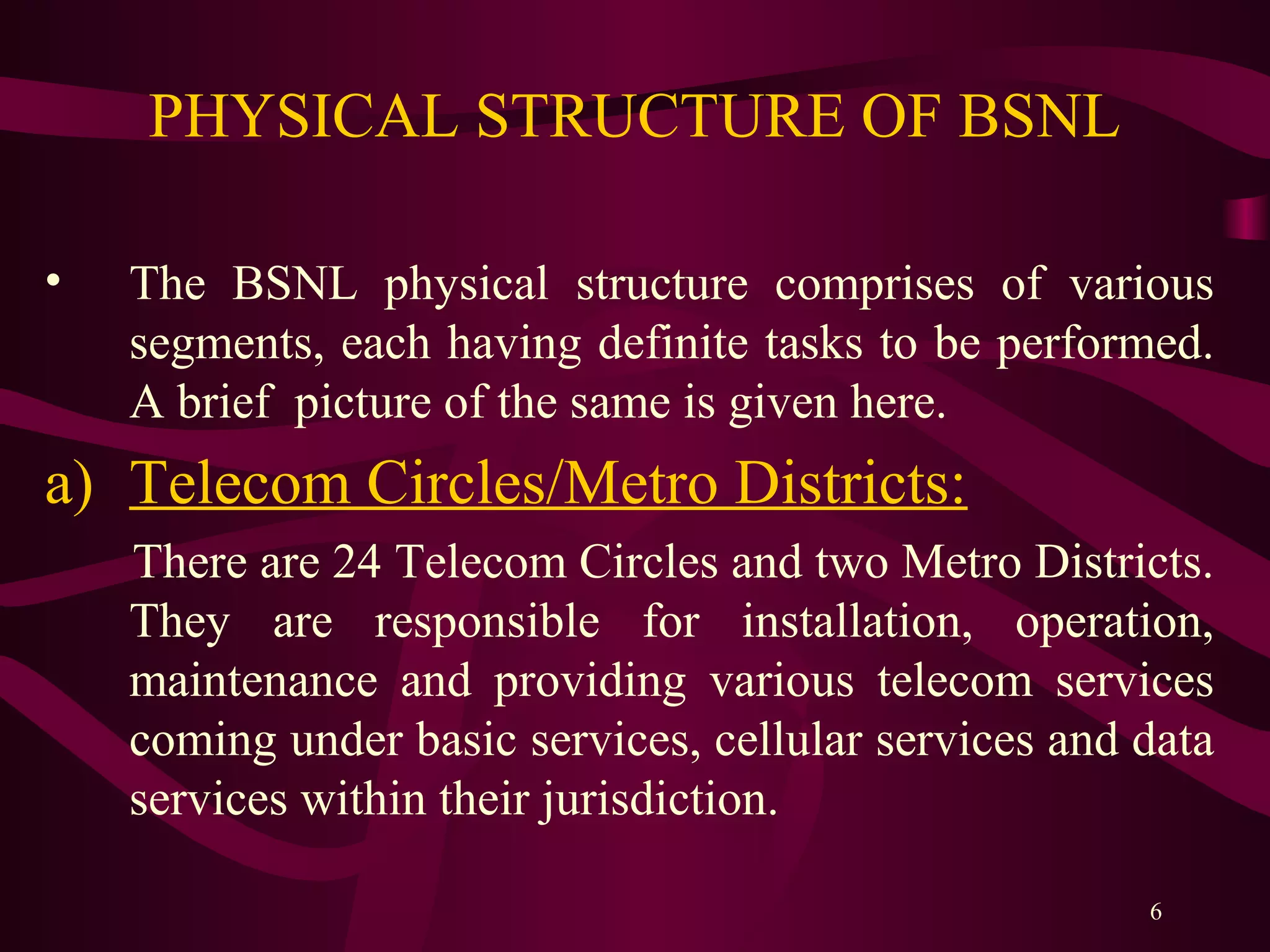 PHYSICAL STRUCTURE OF BSNL

• The BSNL physical structure comprises of various segments, each having definite tasks to be performed. A brief picture of the same is given here.

a) Telecom Circles/Metro Districts:

There are 24 Telecom Circles and two Metro Districts. They are responsible for installation, operation, maintenance and providing various telecom services coming under basic services, cellular services and data services within their jurisdiction.

6